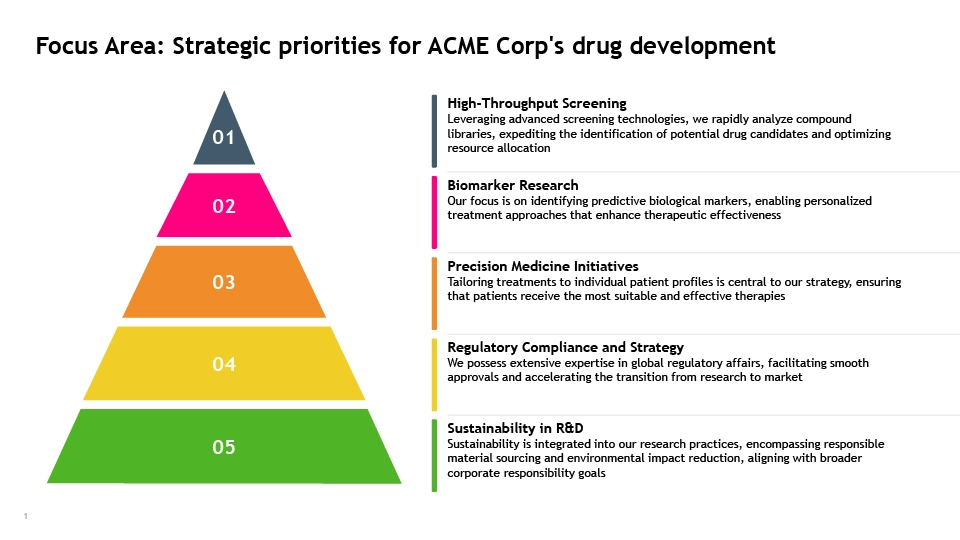 Focus Area: Strategic priorities for ACME Corp's drug development

01

02

03

04

05

High-Throughput Screening
Leveraging advanced screening technologies, we rapidly analyze compound libraries, expediting the identification of potential drug candidates and optimizing resource allocation

Biomarker Research
Our focus is on identifying predictive biological markers, enabling personalized treatment approaches that enhance therapeutic effectiveness

Precision Medicine Initiatives
Tailoring treatments to individual patient profiles is central to our strategy, ensuring that patients receive the most suitable and effective therapies

Regulatory Compliance and Strategy
We possess extensive expertise in global regulatory affairs, facilitating smooth approvals and accelerating the transition from research to market

Sustainability in R&D
Sustainability is integrated into our research practices, encompassing responsible material sourcing and environmental impact reduction, aligning with broader corporate responsibility goals

1